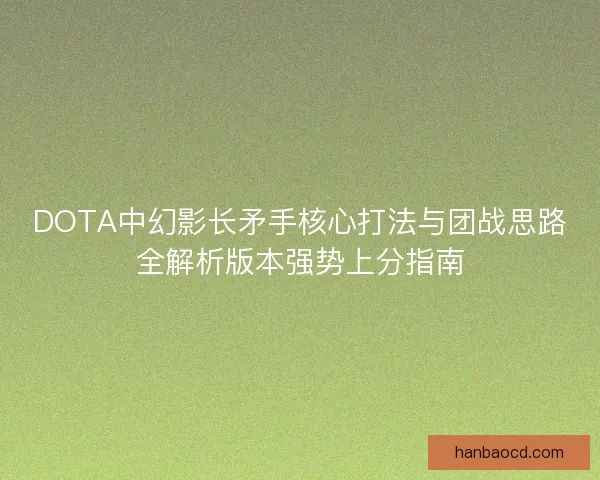 DOTA中幻影长矛手核心打法与团战思路全解析版本强势上分指南

hanbaocd.com